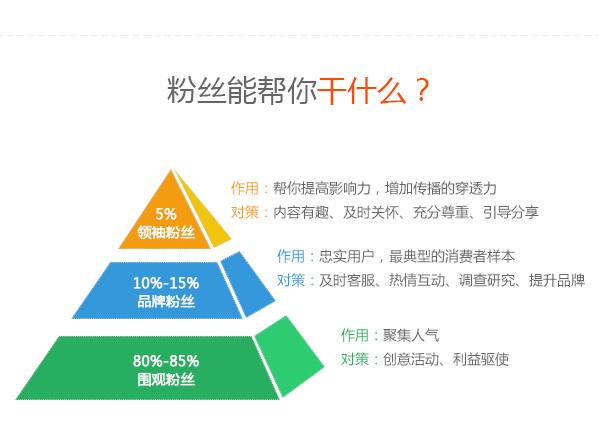 粉丝能帮你干什么？

5%
领袖粉丝

作用：帮你提高影响力，增加传播的穿透力
对策：内容有趣、及时关怀、充分尊重、引导分享

10%-15%
品牌粉丝

作用：忠实用户，最典型的消费者样本
对策：及时客服、热情互动、调查研究、提升品牌

80%-85%
围观粉丝

作用：聚集人气
对策：创意活动、利益驱使